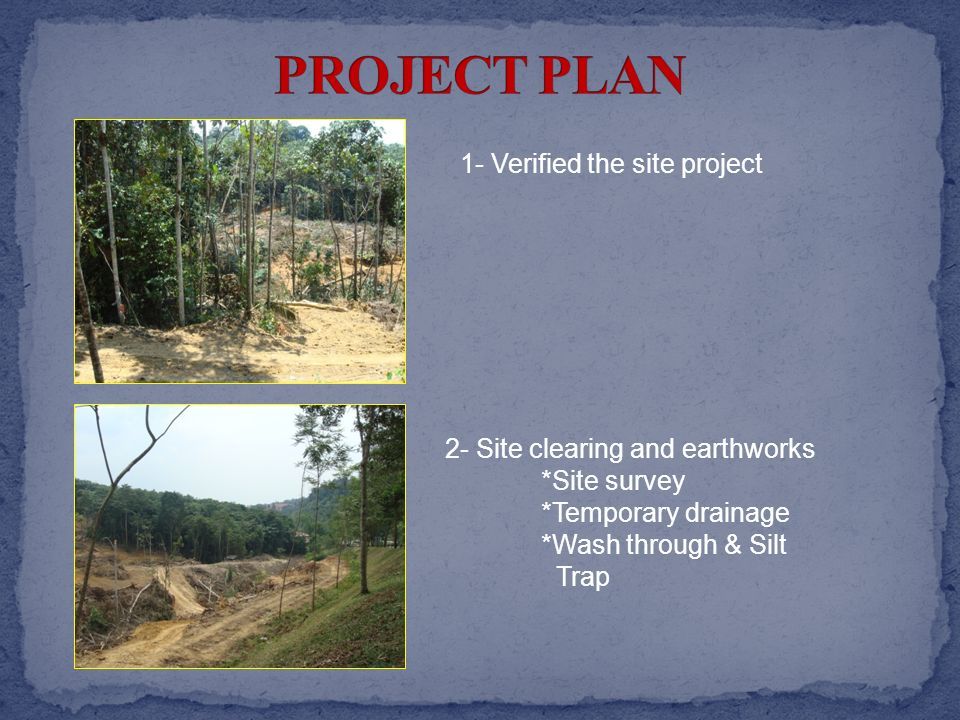 PROJECT PLAN

1- Verified the site project

2- Site clearing and earthworks
*Site survey
*Temporary drainage
*Wash through & Silt Trap